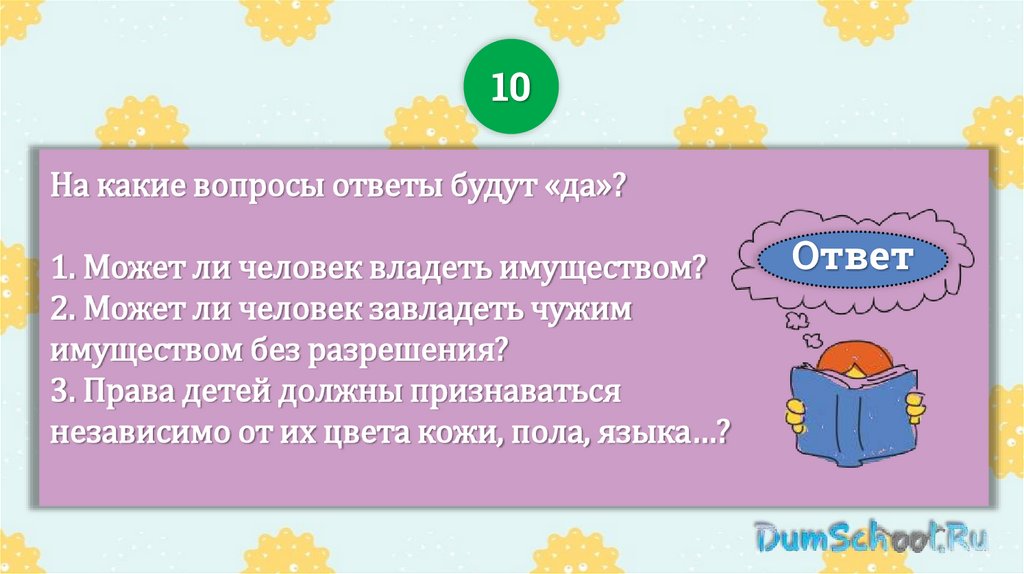 10

На какие вопросы ответы будут «да»?

1. Может ли человек владеть имуществом?
2. Может ли человек завладеть чужим имуществом без разрешения?
3. Права детей должны признаваться независимо от их цвета кожи, пола, языка…?

Ответ

DumSchool.Ru